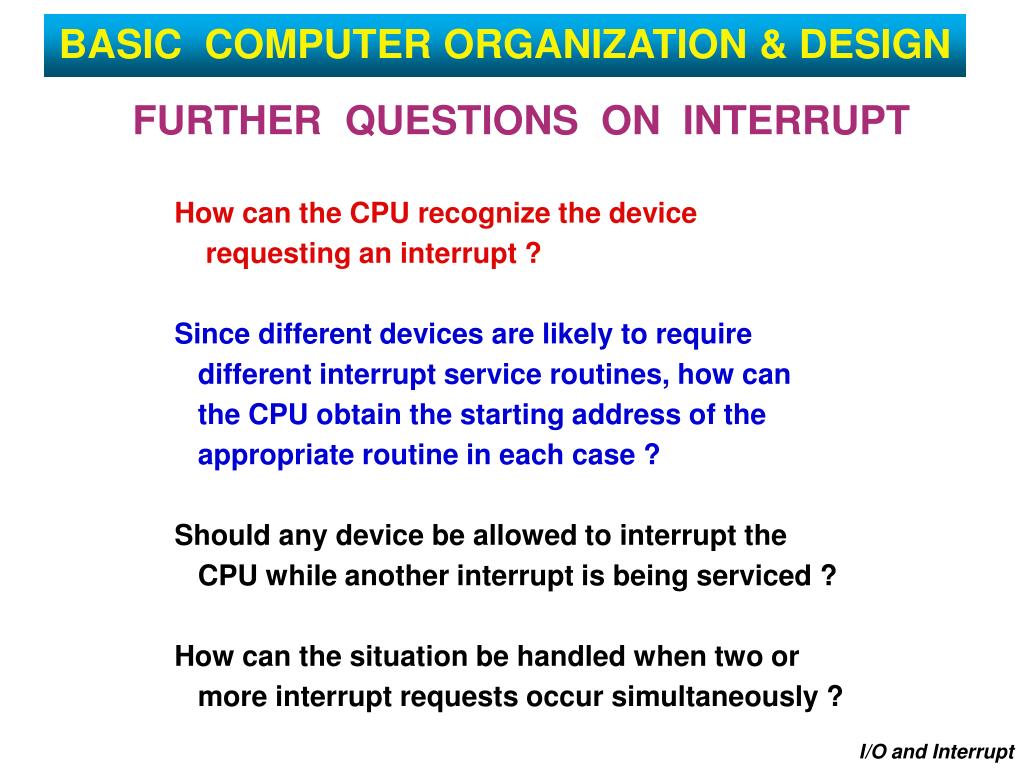 BASIC COMPUTER ORGANIZATION & DESIGN

FURTHER QUESTIONS ON INTERRUPT

How can the CPU recognize the device requesting an interrupt ?

Since different devices are likely to require different interrupt service routines, how can the CPU obtain the starting address of the appropriate routine in each case ?

Should any device be allowed to interrupt the CPU while another interrupt is being serviced ?

How can the situation be handled when two or more interrupt requests occur simultaneously ?

I/O and Interrupt